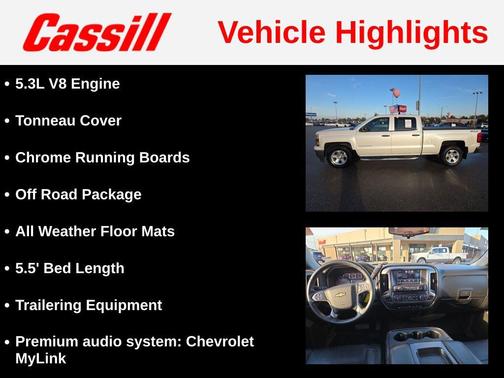 Cassill Vehicle Highlights

• 5.3L V8 Engine
• Tonneau Cover
• Chrome Running Boards
• Off Road Package
• All Weather Floor Mats
• 5.5' Bed Length
• Trailering Equipment
• Premium audio system: Chevrolet MyLink